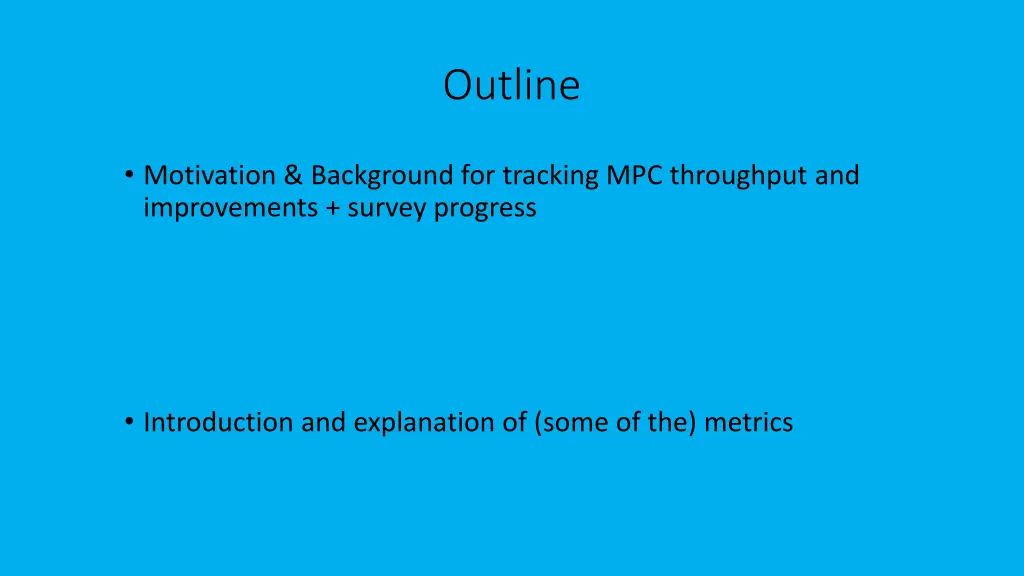 Outline

• Motivation & Background for tracking MPC throughput and improvements + survey progress

• Introduction and explanation of (some of the) metrics